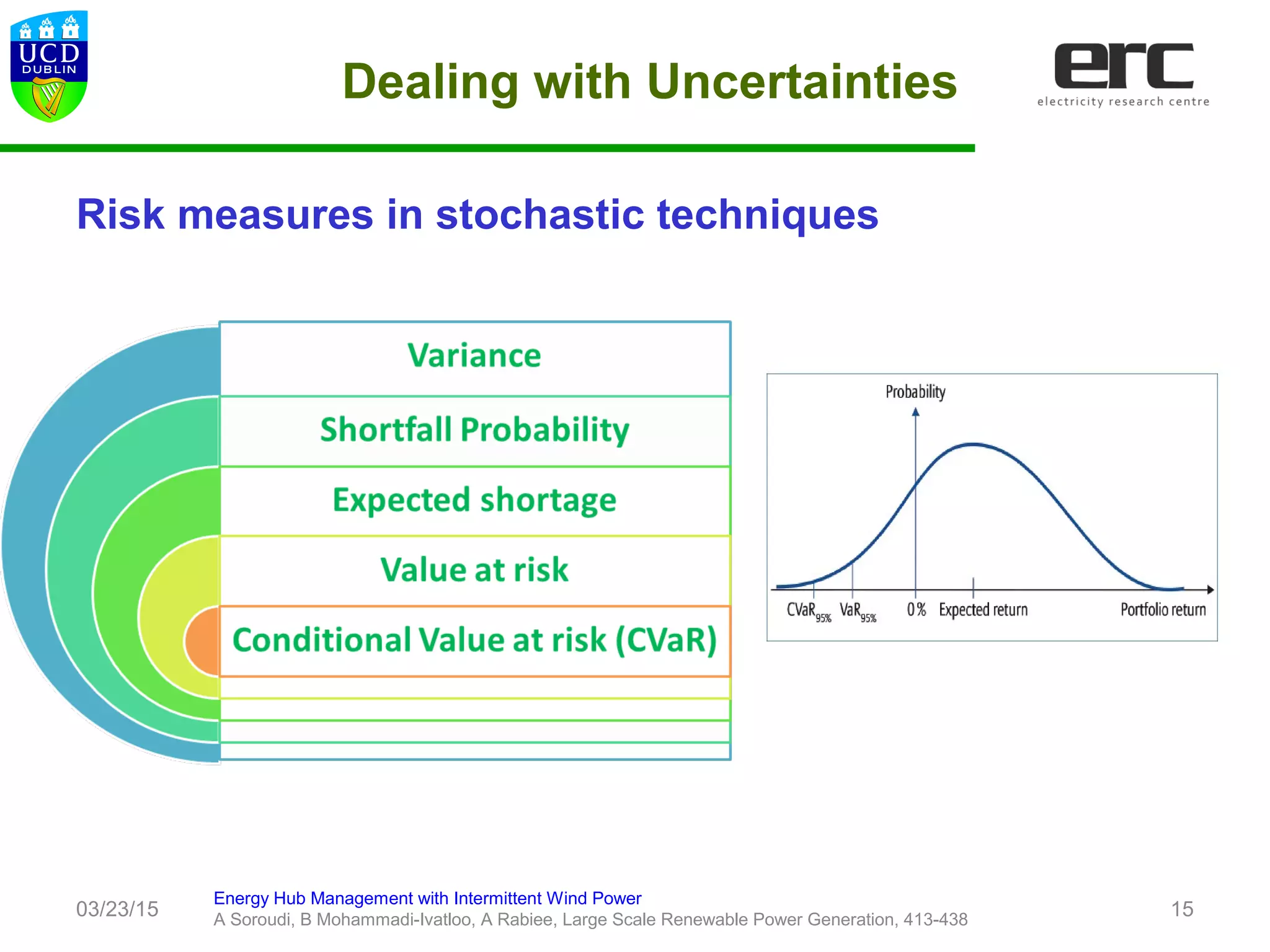 UCD
DUBLIN

Dealing with Uncertainties

erc
electricity research centre

Risk measures in stochastic techniques

Variance

Shortfall Probability

Expected shortage

Value at risk

Conditional Value at risk (CVaR)

Probability

$CVaR_{95\%}$ $VaR_{95\%}$ 0% Expected return Portfolio return

03/23/15

Energy Hub Management with Intermittent Wind Power
A Soroudi, B Mohammadi-Ivatloo, A Rabiee, Large Scale Renewable Power Generation, 413-438

15